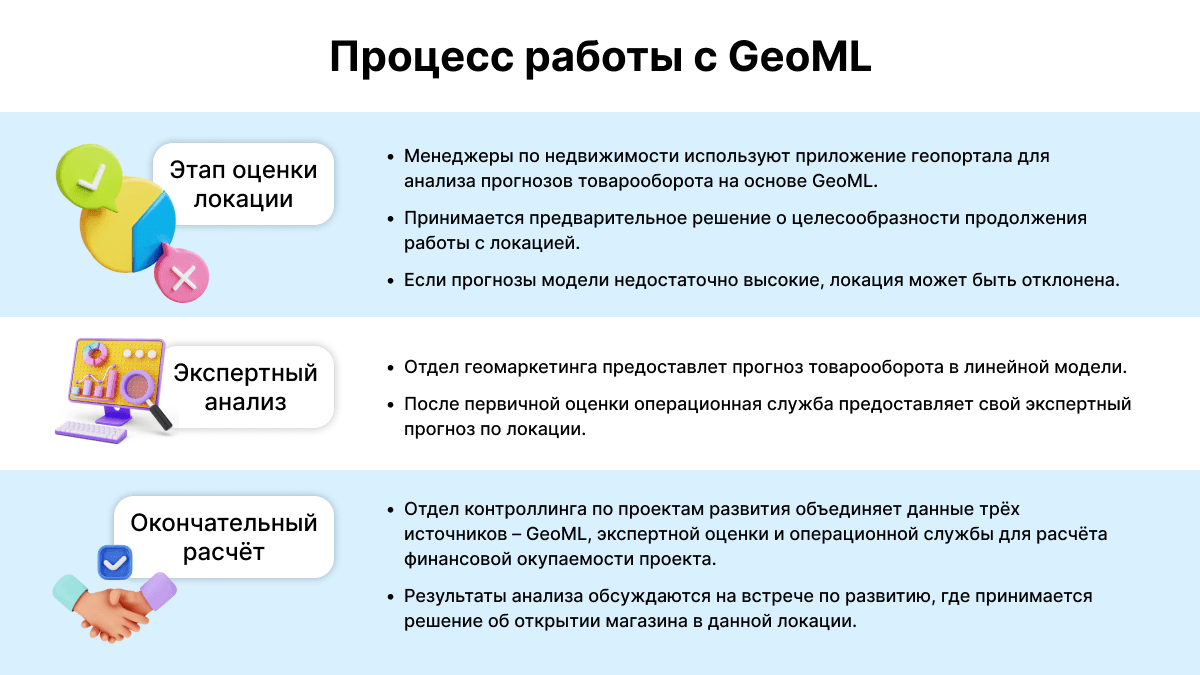 Процесс работы с GeoML

Этап оценки локации

• Менеджеры по недвижимости используют приложение геопортала для анализа прогнозов товарооборота на основе GeoML.

• Принимается предварительное решение о целесообразности продолжения работы с локацией.

• Если прогнозы модели недостаточно высокие, локация может быть отклонена.

Экспертный анализ

• Отдел геомаркетинга предоставлет прогноз товарооборота в линейной модели.

• После первичной оценки операционная служба предоставляет свой экспертный прогноз по локации.

Окончательный расчёт

• Отдел контроллинга по проектам развития объединяет данные трёх источников – GeoML, экспертной оценки и операционной службы для расчёта финансовой окупаемости проекта.

• Результаты анализа обсуждаются на встрече по развитию, где принимается решение об открытии магазина в данной локации.